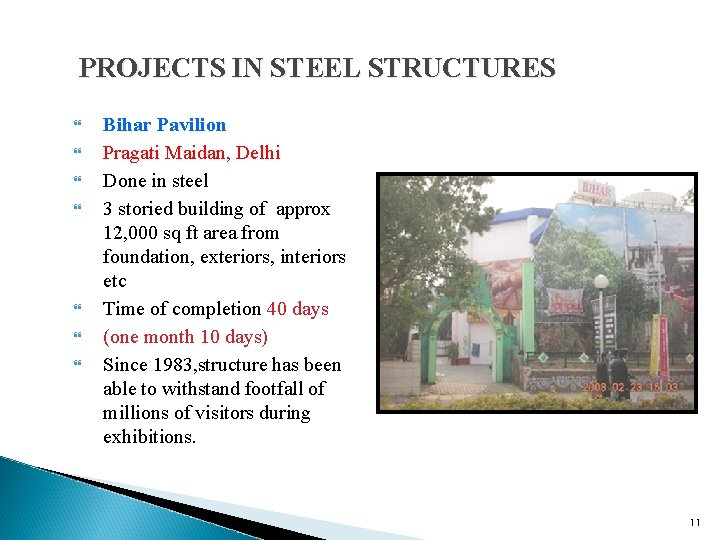 PROJECTS IN STEEL STRUCTURES

Bihar Pavilion

Pragati Maidan, Delhi

Done in steel

3 storied building of approx 12,000 sq ft area from foundation, exteriors, interiors etc

Time of completion 40 days

(one month 10 days)

Since 1983,structure has been able to withstand footfall of millions of visitors during exhibitions.

BIHAR

2008 02 23 15 03

11